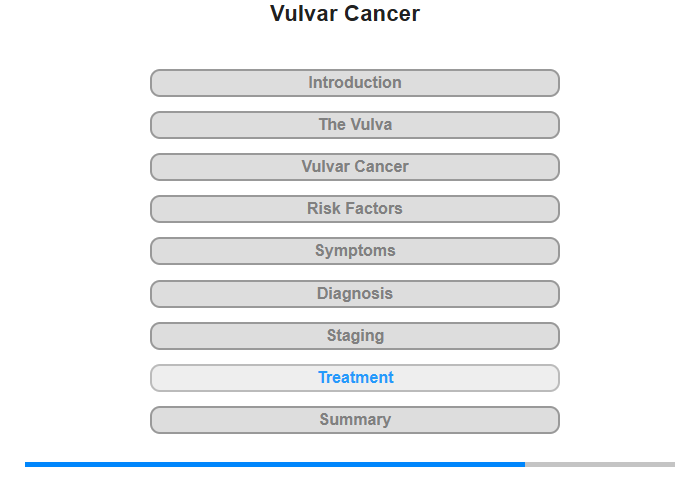 Vulvar Cancer

Introduction

The Vulva

Vulvar Cancer

Risk Factors

Symptoms

Diagnosis

Staging

Treatment

Summary